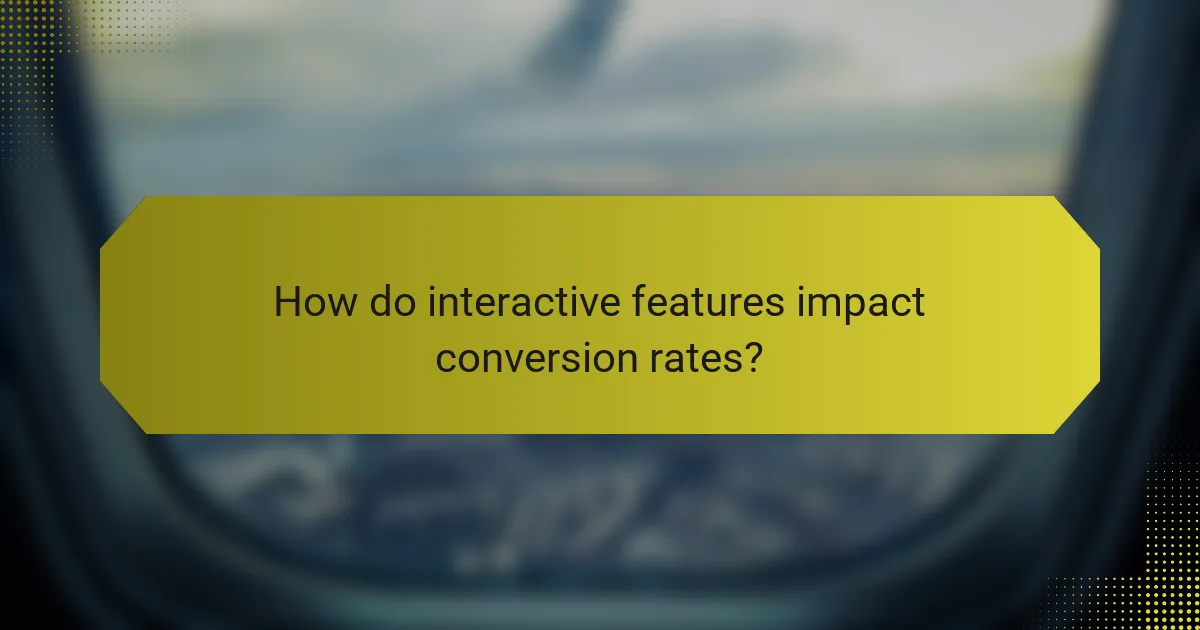 How do interactive features impact conversion rates?